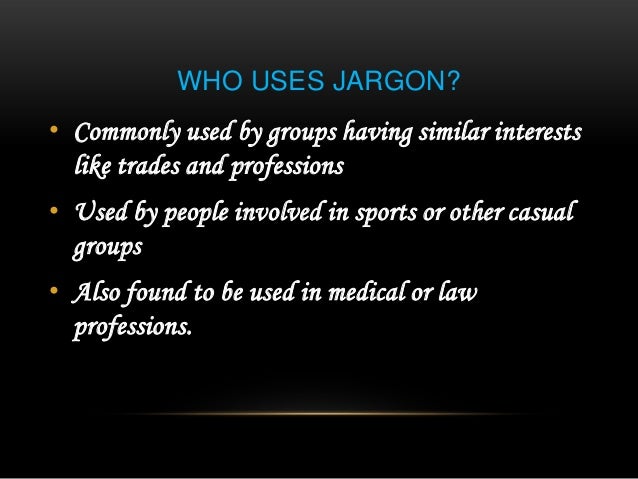 WHO USES JARGON?

• Commonly used by groups having similar interests like trades and professions

• Used by people involved in sports or other casual groups

• Also found to be used in medical or law professions.